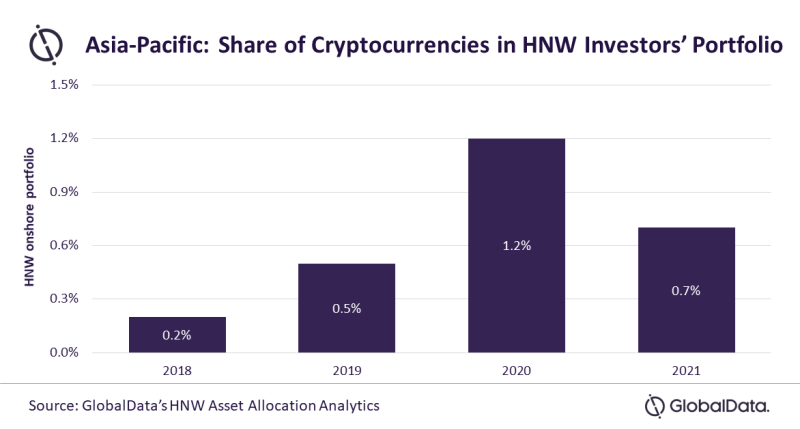 Asia-Pacific: Share of Cryptocurrencies in HNW Investors' Portfolio

HNW onshore portfolio

1.5%
1.2%
0.9%
0.6%
0.3%
0.0%

0.2%
0.5%
1.2%
0.7%

2018
2019
2020
2021

Source: GlobalData's HNW Asset Allocation Analytics

GlobalData.